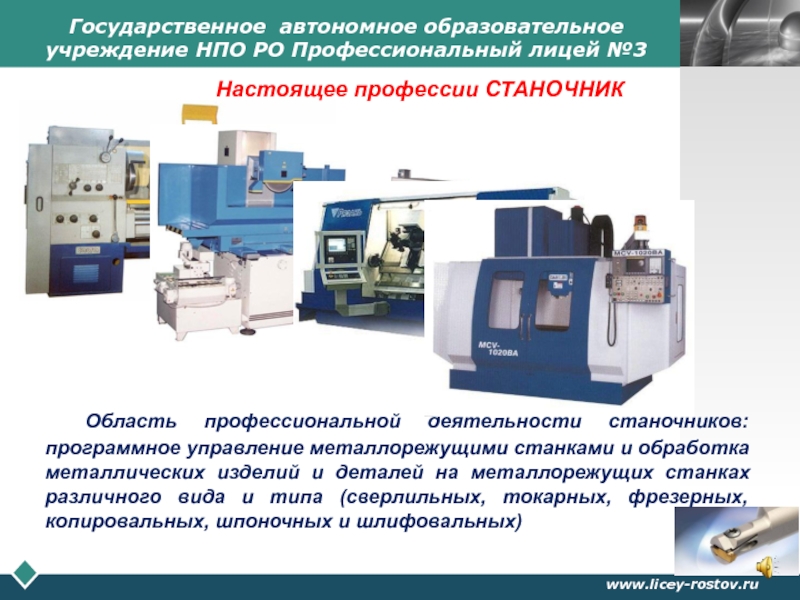 Государственное автономное образовательное учреждение НПО РО Профессиональный лицей №3

Настоящее профессии СТАНОЧНИК

MCV-1020BA

MCV-1020BA

Область профессиональной деятельности станочников: программное управление металлорежущими станками и обработка металлических изделий и деталей на металлорежущих станках различного вида и типа (сверлильных, токарных, фрезерных, копировальных, шпоночных и шлифовальных)

www.licey-rostov.ru